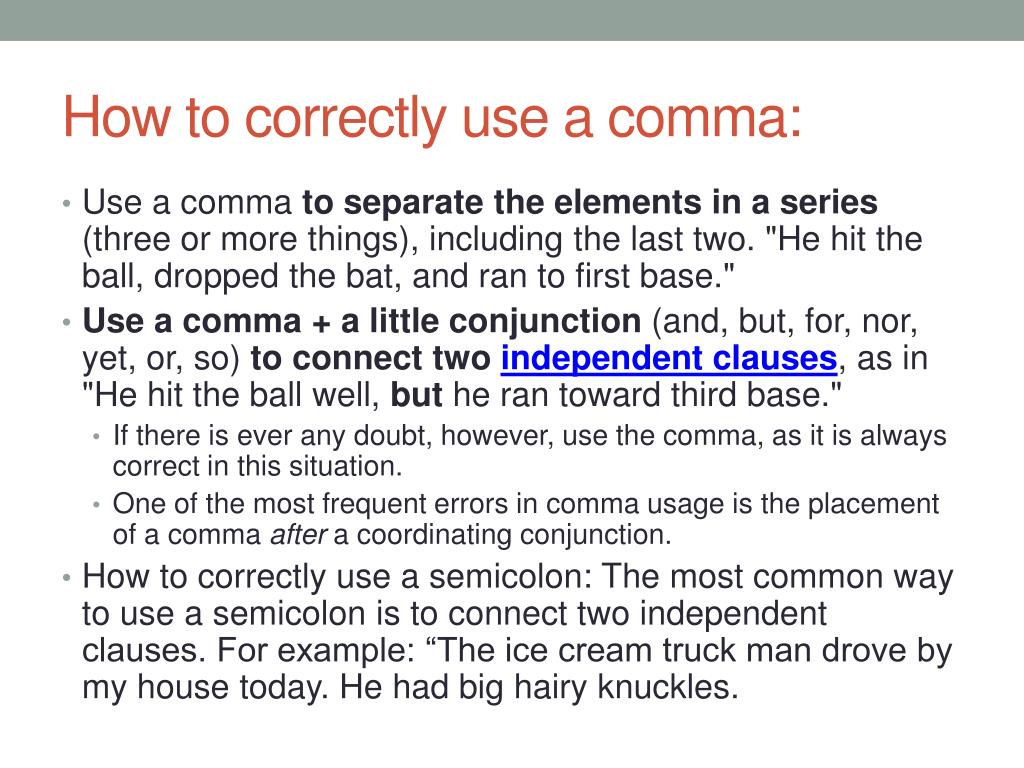 How to correctly use a comma:

• Use a comma to separate the elements in a series (three or more things), including the last two. "He hit the ball, dropped the bat, and ran to first base."

• Use a comma + a little conjunction (and, but, for, nor, yet, or, so) to connect two independent clauses, as in "He hit the ball well, but he ran toward third base."

  • If there is ever any doubt, however, use the comma, as it is always correct in this situation.

  • One of the most frequent errors in comma usage is the placement of a comma after a coordinating conjunction.

• How to correctly use a semicolon: The most common way to use a semicolon is to connect two independent clauses. For example: “The ice cream truck man drove by my house today. He had big hairy knuckles.